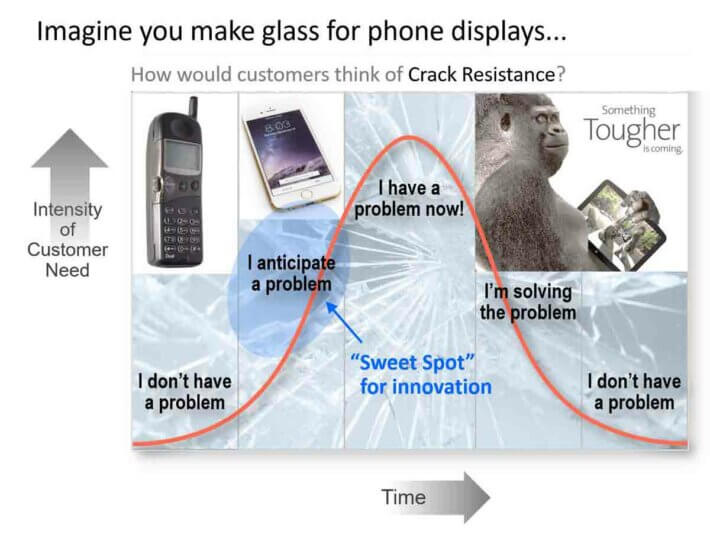 Imagine you make glass for phone displays...

How would customers think of Crack Resistance?

Intensity of Customer Need

8:03

Something Tougher is coming.

I have a problem now!

I anticipate a problem

I'm solving the problem

"Sweet Spot" for innovation

I don't have a problem

I don't have a problem

Time